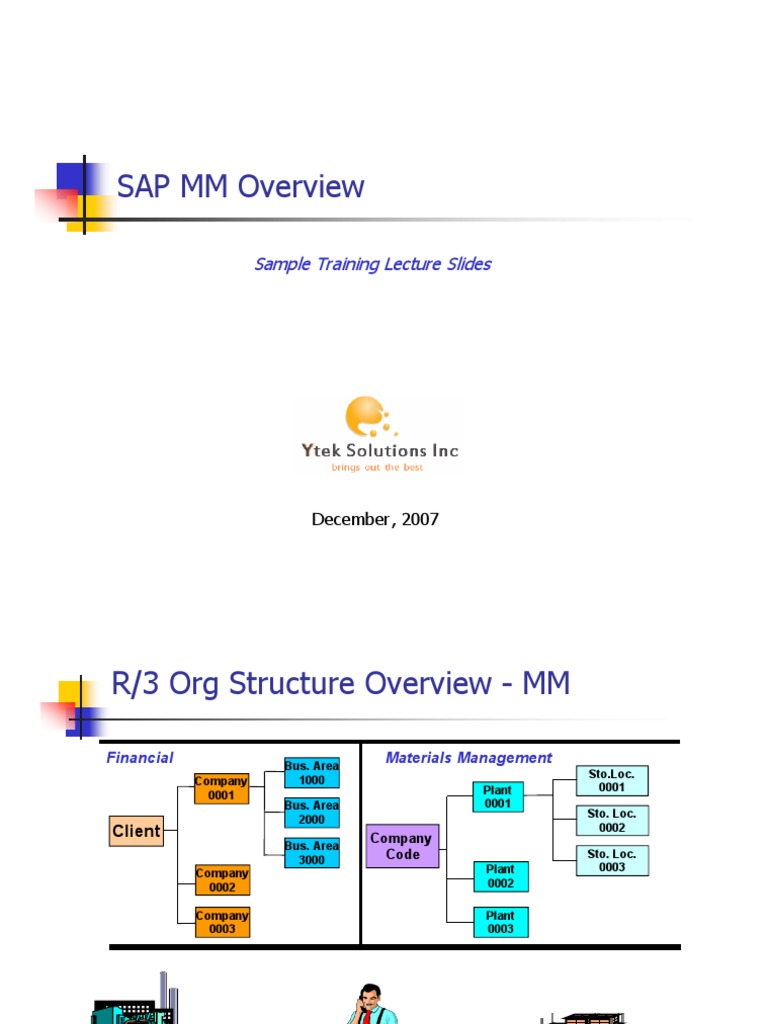 SAP MM Overview

Sample Training Lecture Slides

Ytek Solutions Inc
brings out the best

December, 2007

R/3 Org Structure Overview - MM

Financial

Client

Company 0001

Company 0002

Company 0003

Bus. Area 1000

Bus. Area 2000

Bus. Area 3000

Materials Management

Company Code

Plant 0001

Plant 0002

Plant 0003

Sto.Loc. 0001

Sto. Loc. 0002

Sto. Loc. 0003